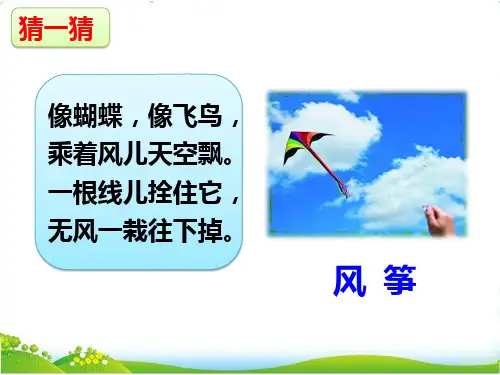 猜一猜

像蝴蝶，像飞鸟，
乘着风儿天空飘。
一根线儿拴住它，
无风一栽往下掉。

风 筝